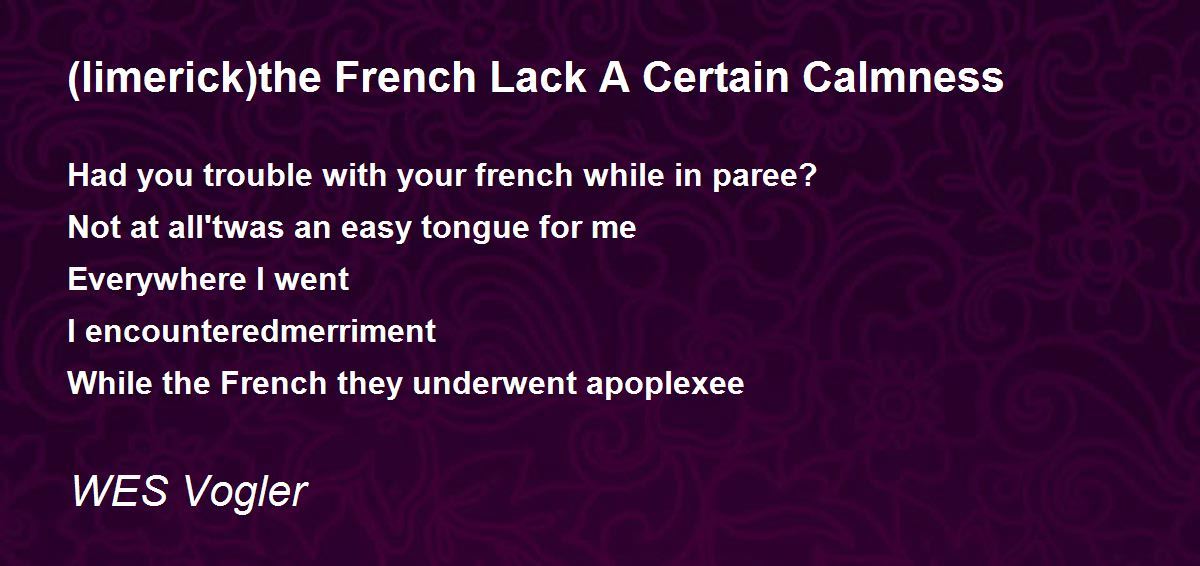 (limerick)the French Lack A Certain Calmness

Had you trouble with your french while in paree?
Not at all'twas an easy tongue for me
Everywhere I went
I encounteredmerriment
While the French they underwent apoplexee

WES Vogler